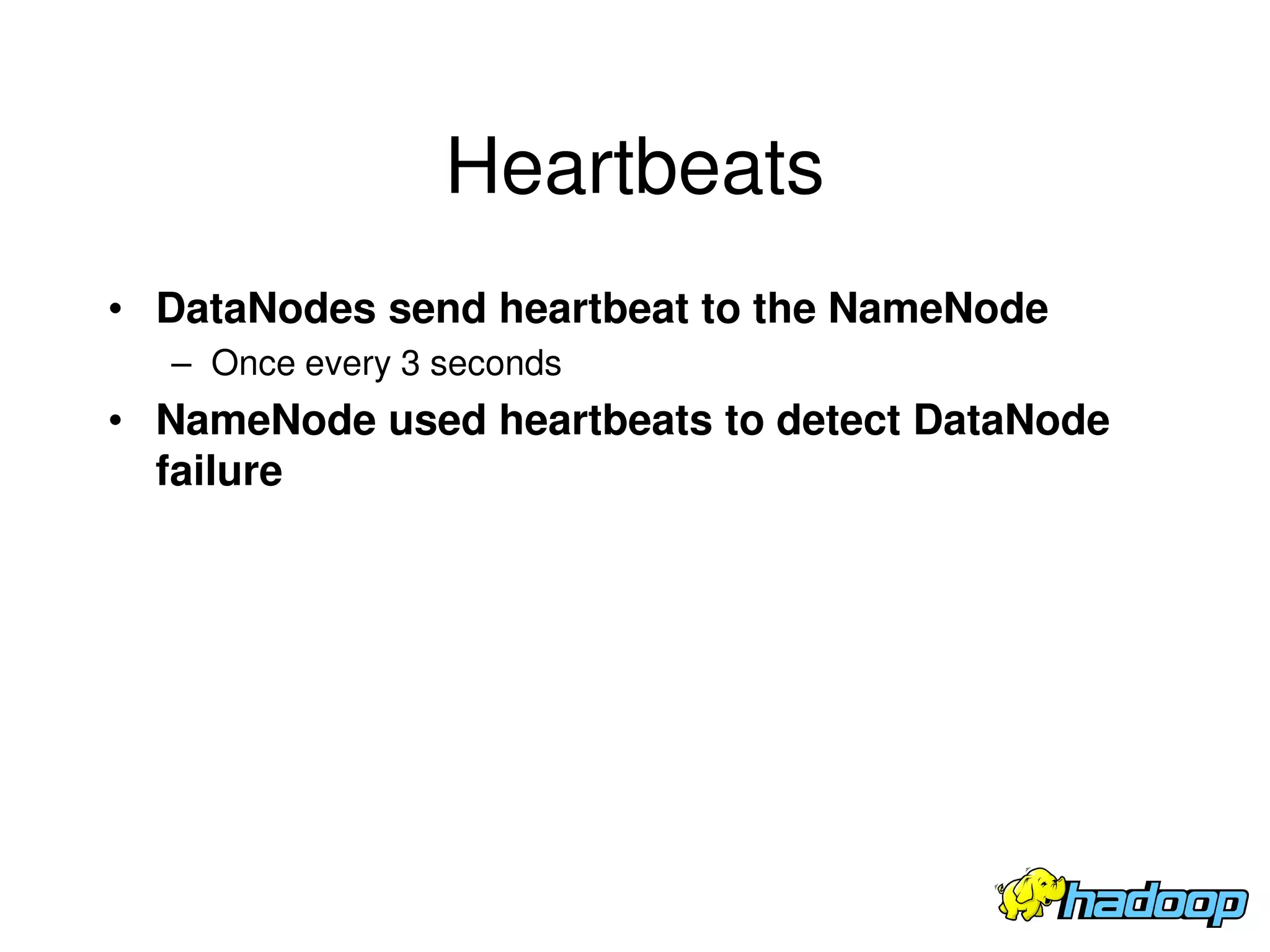 Heartbeats

• DataNodes send heartbeat to the NameNode
  – Once every 3 seconds
• NameNode used heartbeats to detect DataNode failure

hadoop